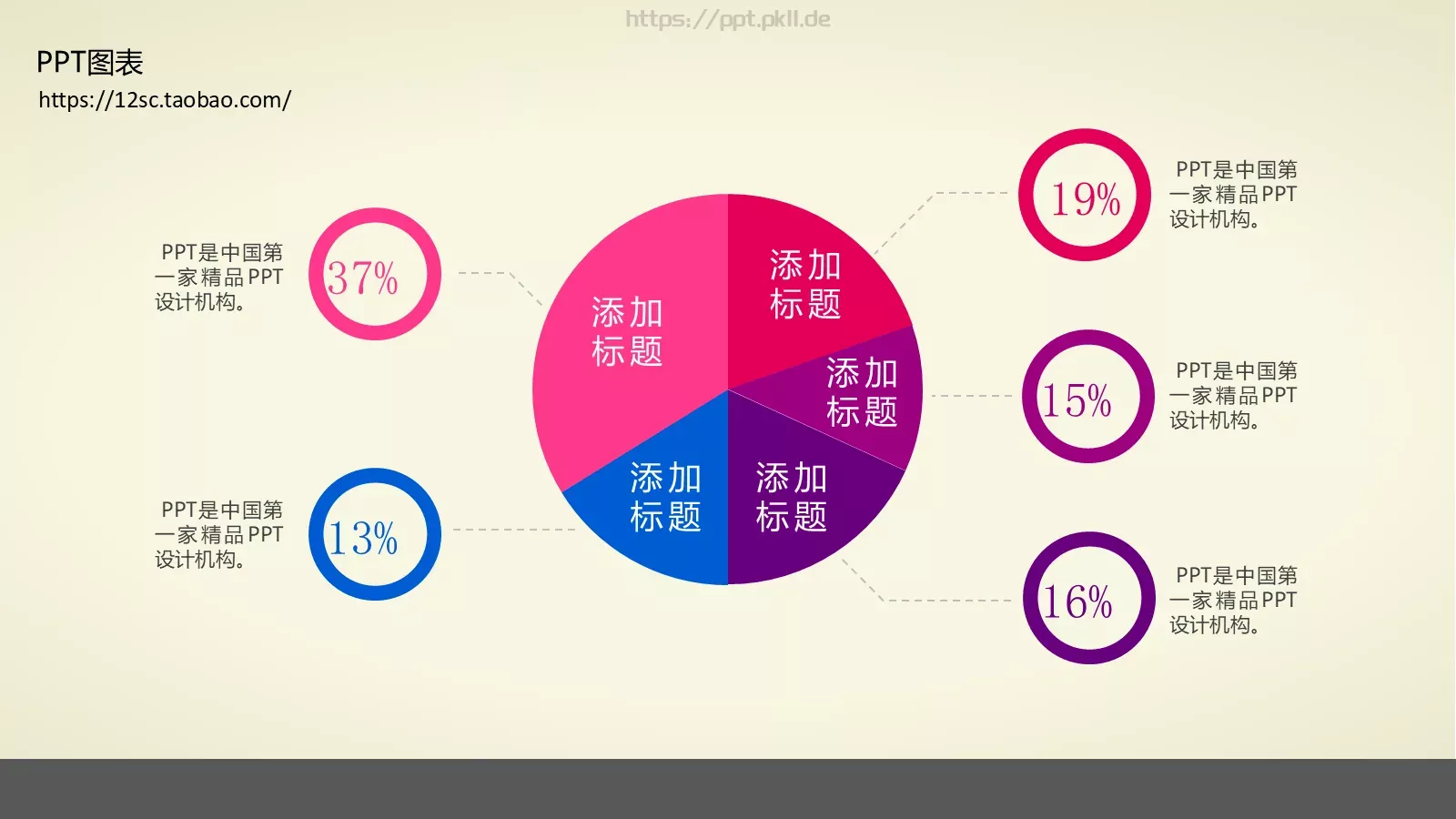 https://ppt.pkll.de

PPT图表
https://12sc.taobao.com/

PPT是中国第一家精品PPT设计机构。

37%

PPT是中国第一家精品PPT设计机构。

13%

添加标题

添加标题

添加标题

添加标题

添加标题

19%

PPT是中国第一家精品PPT设计机构。

15%

PPT是中国第一家精品PPT设计机构。

16%

PPT是中国第一家精品PPT设计机构。